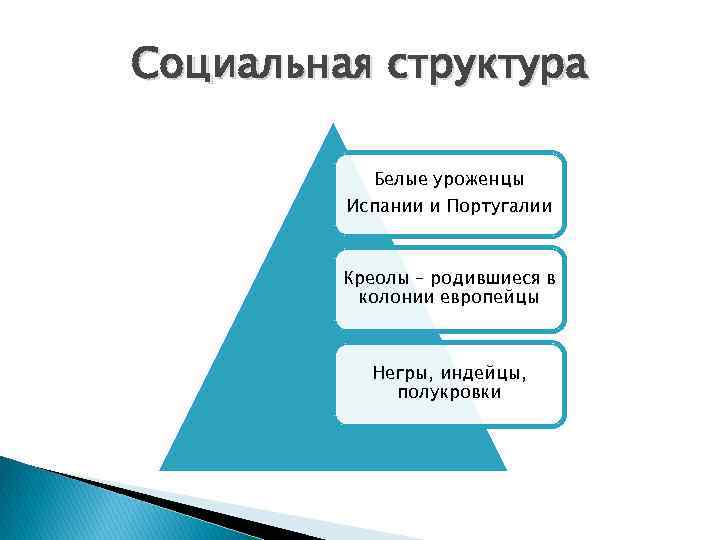 Социальная структура

Белые уроженцы Испании и Португалии

Креолы – родившиеся в колонии европейцы

Негры, индейцы, полукровки